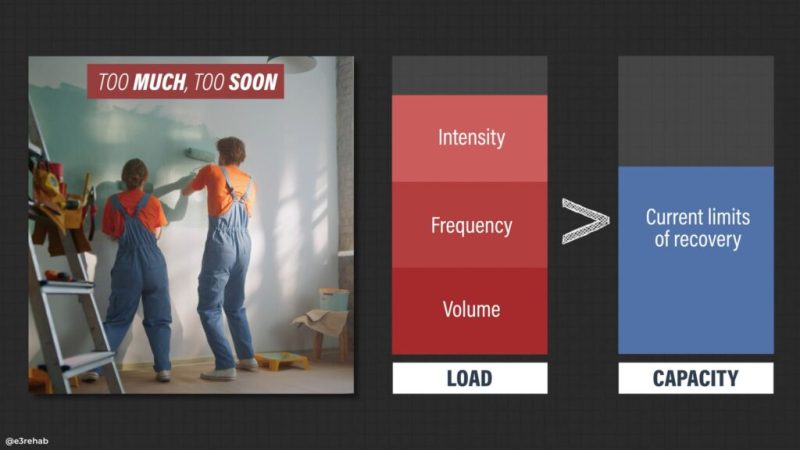 TOO MUCH, TOO SOON

Intensity

Frequency

Volume

LOAD

>

Current limits of recovery

CAPACITY

@e3rehab